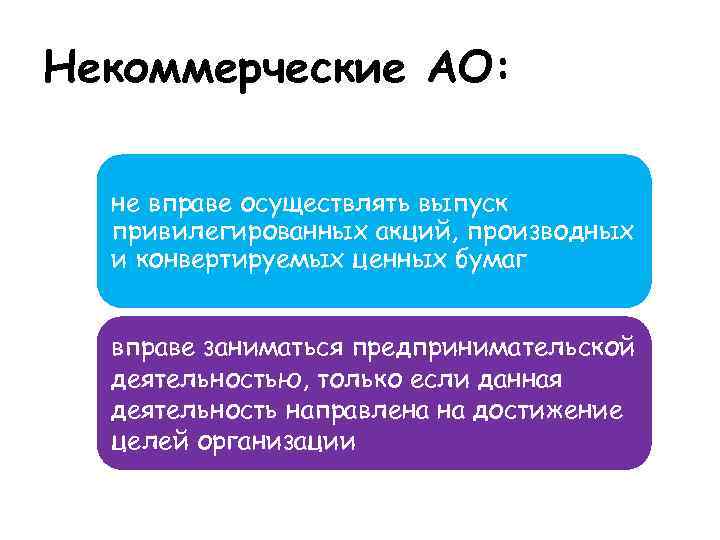 Некоммерческие АО:

не вправе осуществлять выпуск привилегированных акций, производных и конвертируемых ценных бумаг

вправе заниматься предпринимательской деятельностью, только если данная деятельность направлена на достижение целей организации